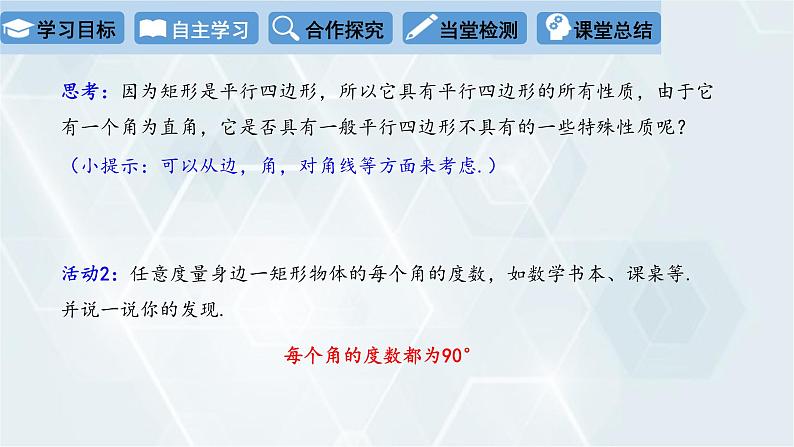 学习目标　自主学习　合作探究　当堂检测　课堂总结

思考：因为矩形是平行四边形，所以它具有平行四边形的所有性质，由于它有一个角为直角，它是否具有一般平行四边形不具有的一些特殊性质呢？

（小提示：可以从边，角，对角线等方面来考虑.）

活动2：任意度量身边一矩形物体的每个角的度数，如数学书本、课桌等.并说一说你的发现.

每个角的度数都为90°